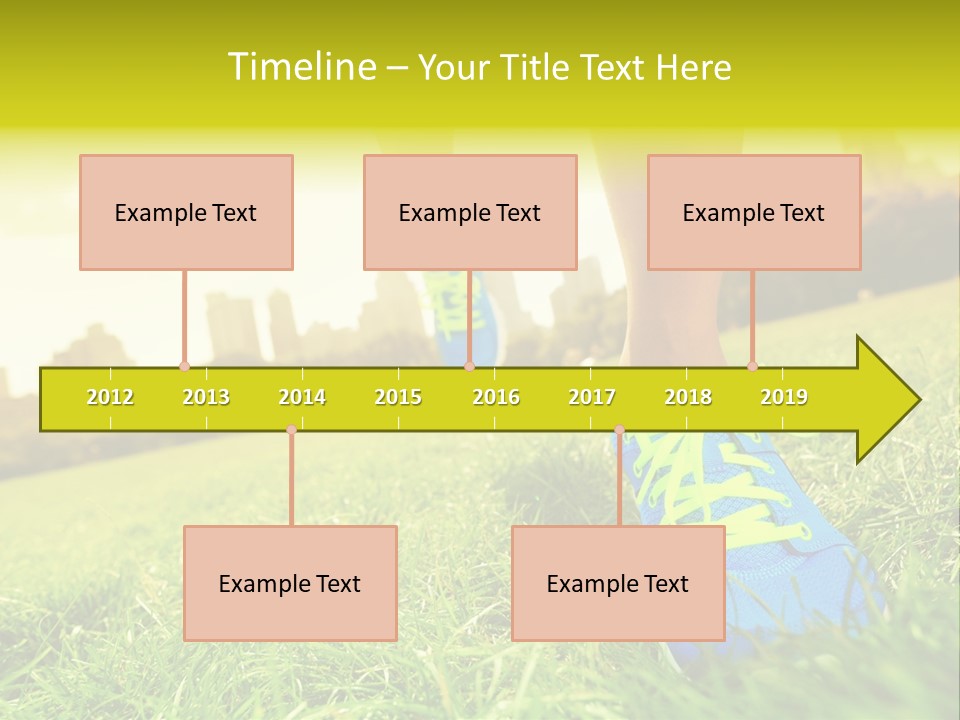 Timeline – Your Title Text Here

Example Text

Example Text

Example Text

2012 2013 2014 2015 2016 2017 2018 2019

Example Text

Example Text